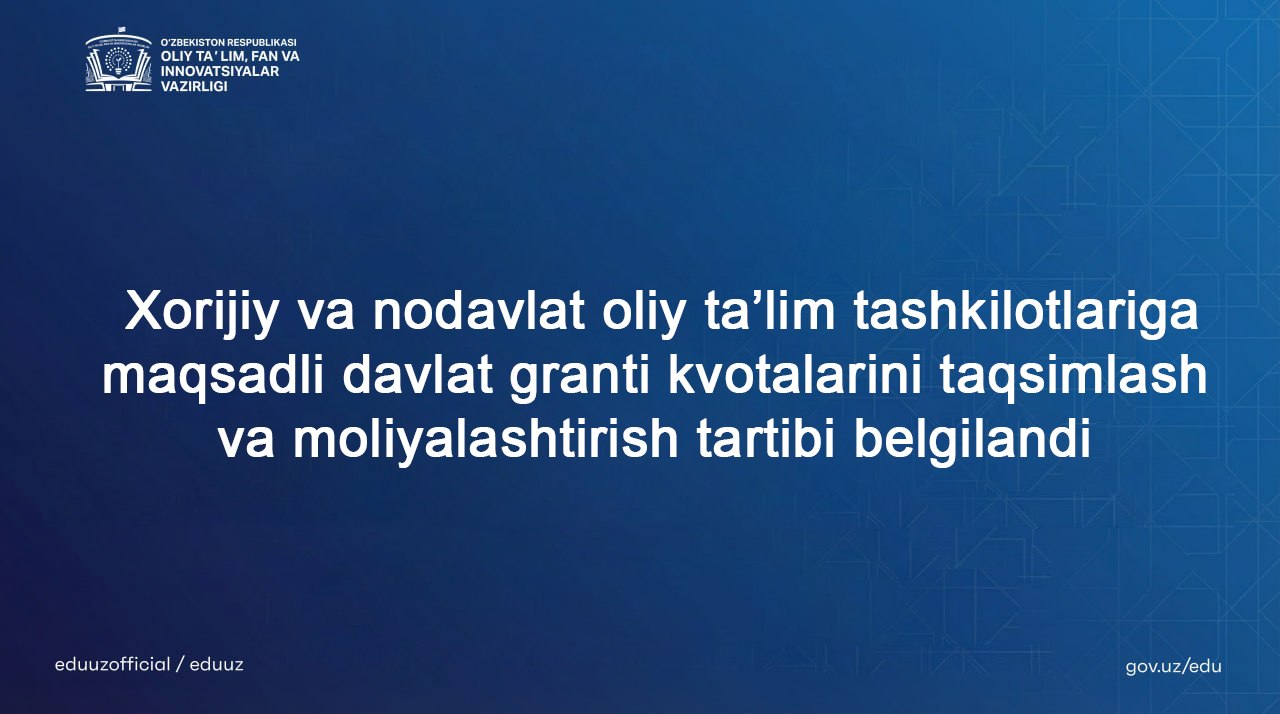 O'ZBEKISTON RESPUBLIKASI
OLIY TA' LIM, FAN VA INNOVATSIYALAR VAZIRLIGI

Xorijiy va nodavlat oliy ta’lim tashkilotlariga maqsadli davlat granti kvotalarini taqsimlash va moliyalashtirish tartibi belgilandi

eduuzofficial / eduuz

gov.uz/edu